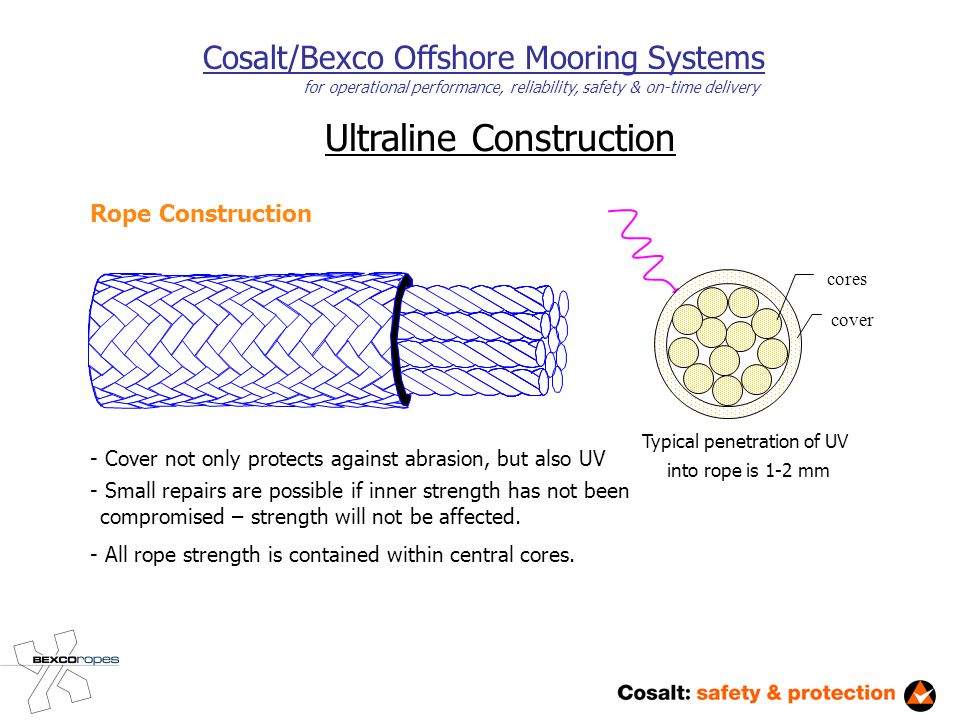 Cosalt/Bexco Offshore Mooring Systems
for operational performance, reliability, safety & on-time delivery

Ultraline Construction

Rope Construction

cores

cover

Typical penetration of UV into rope is 1-2 mm

- Cover not only protects against abrasion, but also UV

- Small repairs are possible if inner strength has not been compromised – strength will not be affected.

- All rope strength is contained within central cores.

BEXCOropes

Cosalt: safety & protection